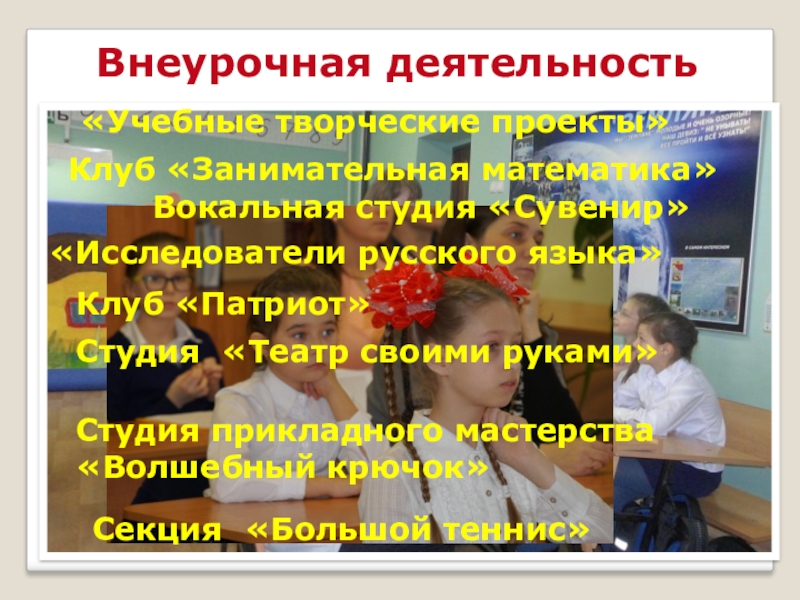 Внеурочная деятельность

«Учебные творческие проекты»

Клуб «Занимательная математика»

Вокальная студия «Сувенир»

«Исследователи русского языка»

Клуб «Патриот»

Студия «Театр своими руками»

Студия прикладного мастерства «Волшебный крючок»

Секция «Большой теннис»